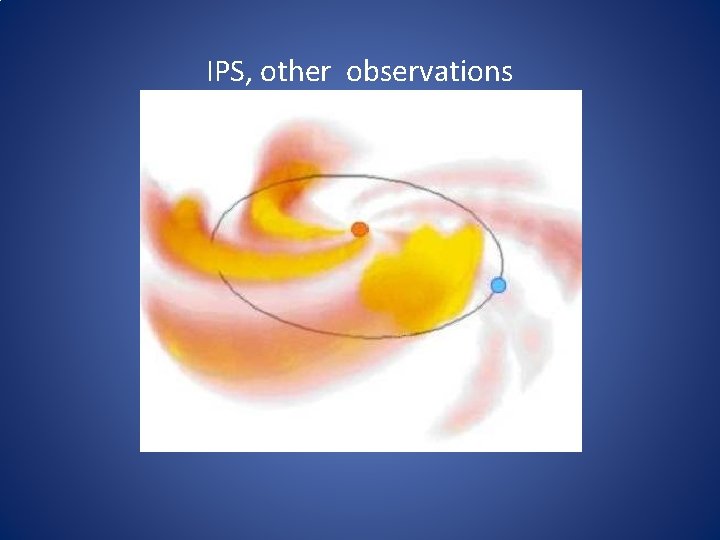 IPS, other observations